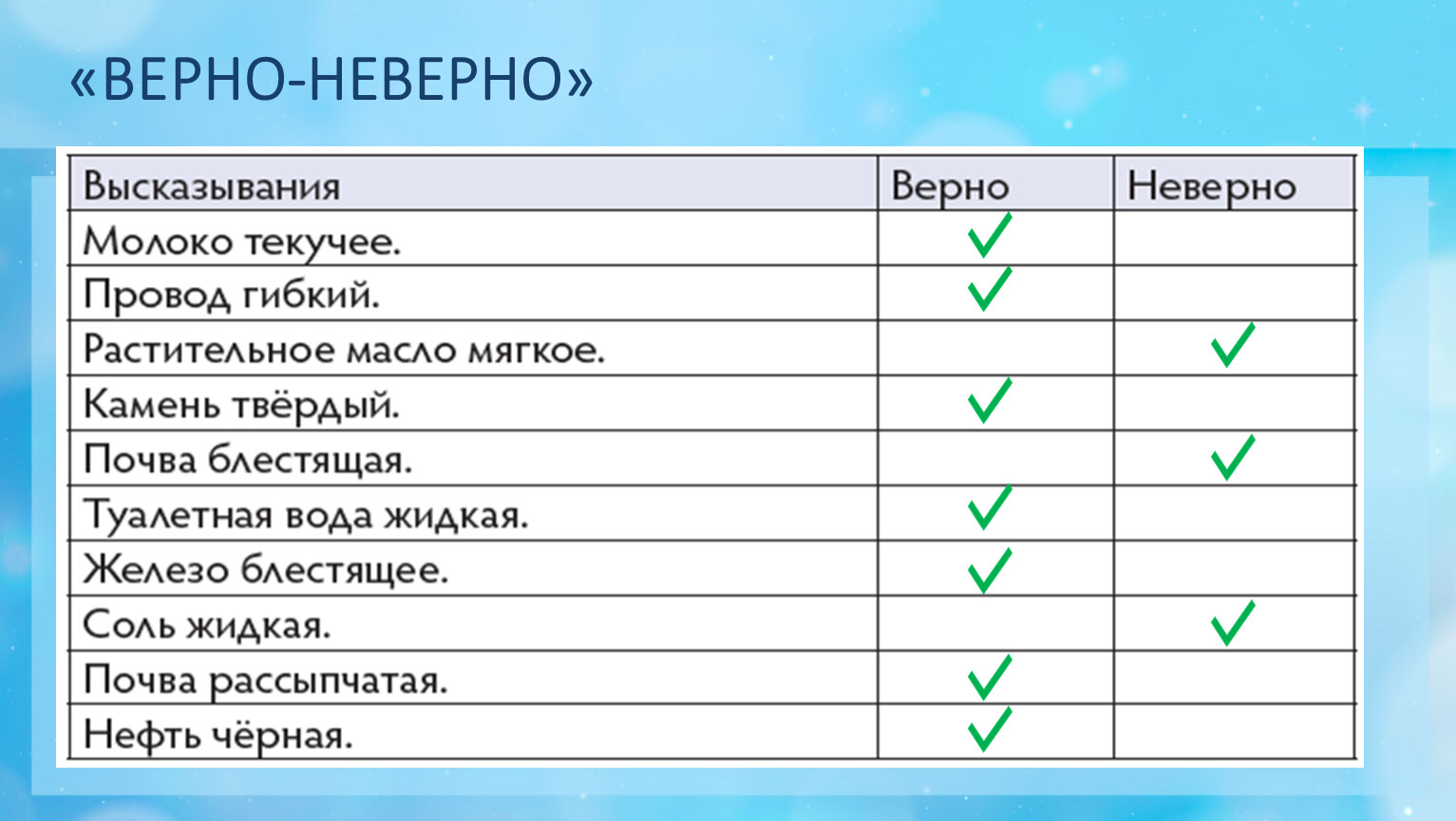 «ВЕРНО-НЕВЕРНО»

| Высказывания | Верно | Неверно |
|---|---|---|
| Молоко текучее. | ✓ | |
| Провод гибкий. | ✓ | |
| Растительное масло мягкое. | | ✓ |
| Камень твёрдый. | ✓ | |
| Почва блестящая. | | ✓ |
| Туалетная вода жидкая. | ✓ | |
| Железо блестящее. | ✓ | |
| Соль жидкая. | | ✓ |
| Почва рассыпчатая. | ✓ | |
| Нефть чёрная. | ✓ | |